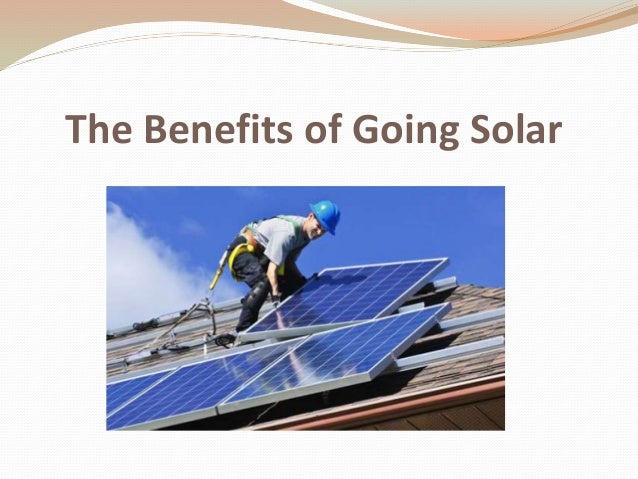 The Benefits of Going Solar